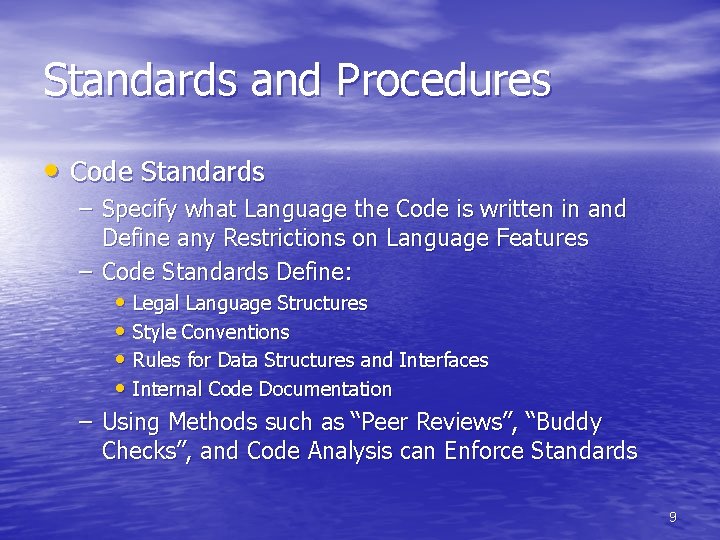 Standards and Procedures

• Code Standards
– Specify what Language the Code is written in and Define any Restrictions on Language Features
– Code Standards Define:
• Legal Language Structures
• Style Conventions
• Rules for Data Structures and Interfaces
• Internal Code Documentation
– Using Methods such as “Peer Reviews”, “Buddy Checks”, and Code Analysis can Enforce Standards

9